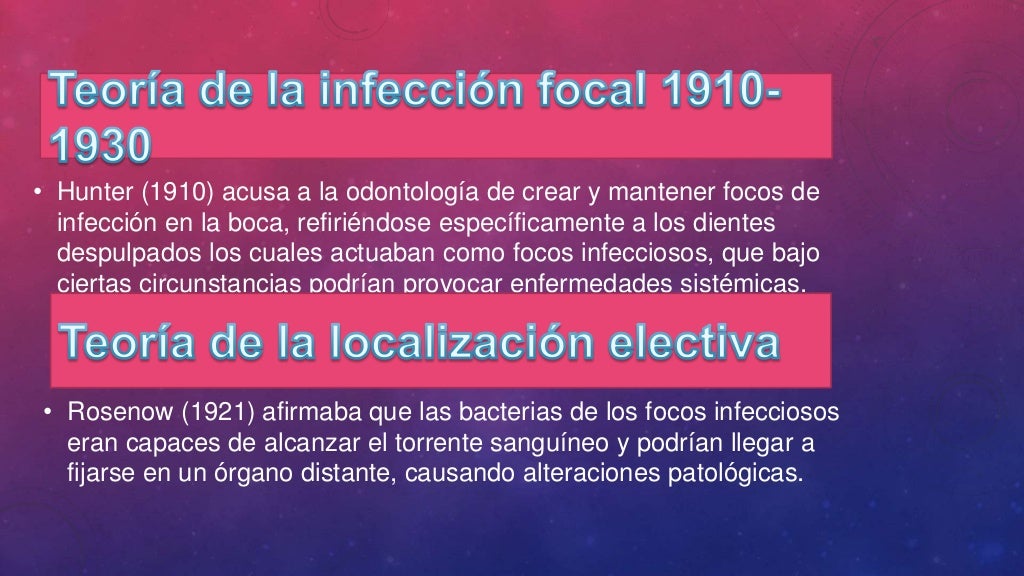 Teoría de la infección focal 1910-1930

• Hunter (1910) acusa a la odontología de crear y mantener focos de infección en la boca, refiriéndose específicamente a los dientes despulpados los cuales actuaban como focos infecciosos, que bajo ciertas circunstancias podrían provocar enfermedades sistémicas.

Teoría de la localización electiva

• Rosenow (1921) afirmaba que las bacterias de los focos infecciosos eran capaces de alcanzar el torrente sanguíneo y podrían llegar a fijarse en un órgano distante, causando alteraciones patológicas.